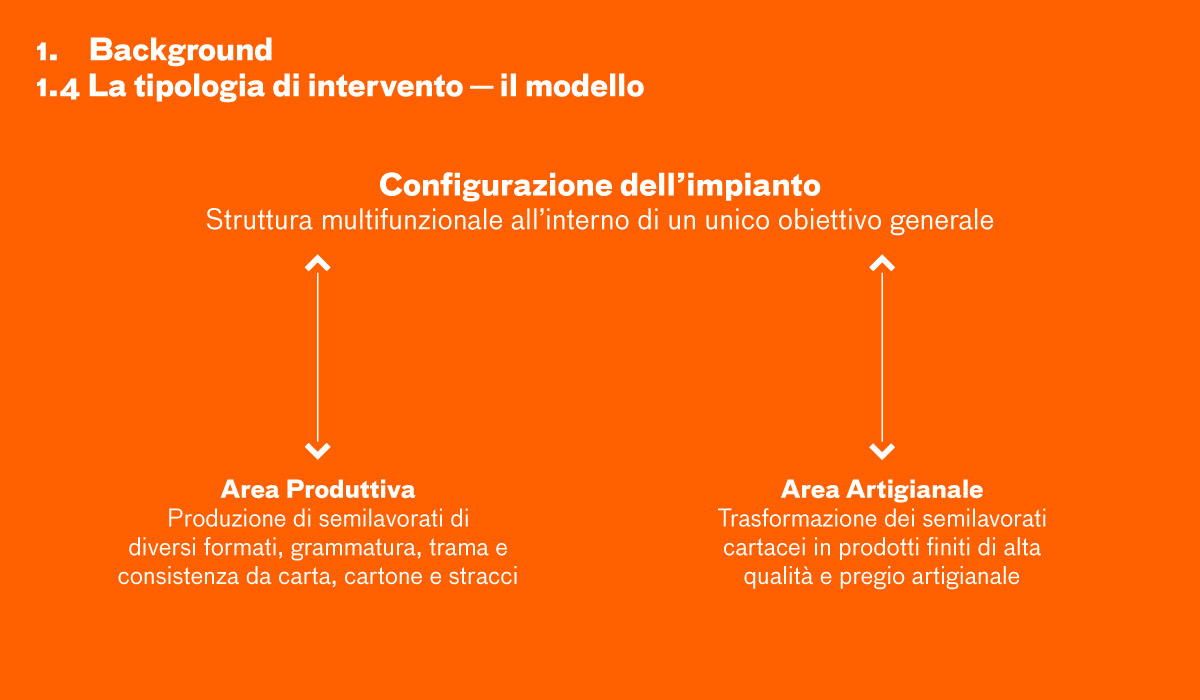 1. Background
1.4 La tipologia di intervento — il modello

Configurazione dell’impianto
Struttura multifunzionale all’interno di un unico obiettivo generale

Area Produttiva
Produzione di semilavorati di diversi formati, grammatura, trama e consistenza da carta, cartone e stracci

Area Artigianale
Trasformazione dei semilavorati cartacei in prodotti finiti di alta qualità e pregio artigianale